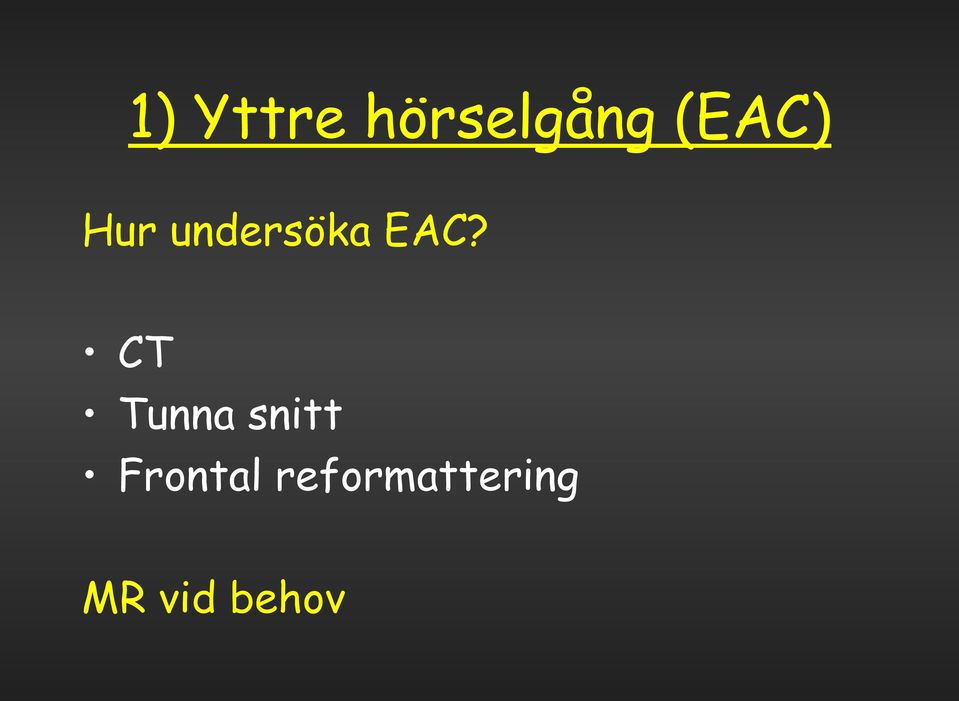 1) Yttre hörselgång (EAC)

Hur undersöka EAC?

• CT
• Tunna snitt
• Frontal reformattering

MR vid behov